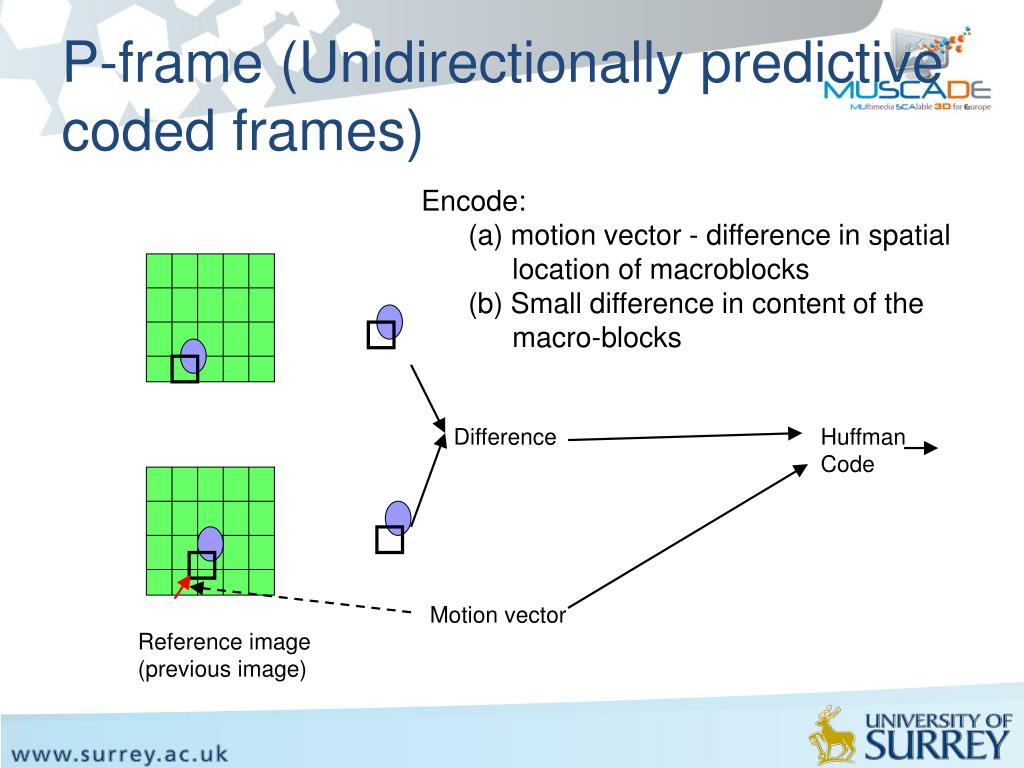 P-frame (Unidirectionally predictive coded frames)

MUSCADE
MUltimedia SCAlable 3D for Europe

Encode:
(a) motion vector - difference in spatial location of macroblocks
(b) Small difference in content of the macro-blocks

Difference

Huffman Code

Motion vector

Reference image (previous image)

www.surrey.ac.uk

UNIVERSITY OF SURREY